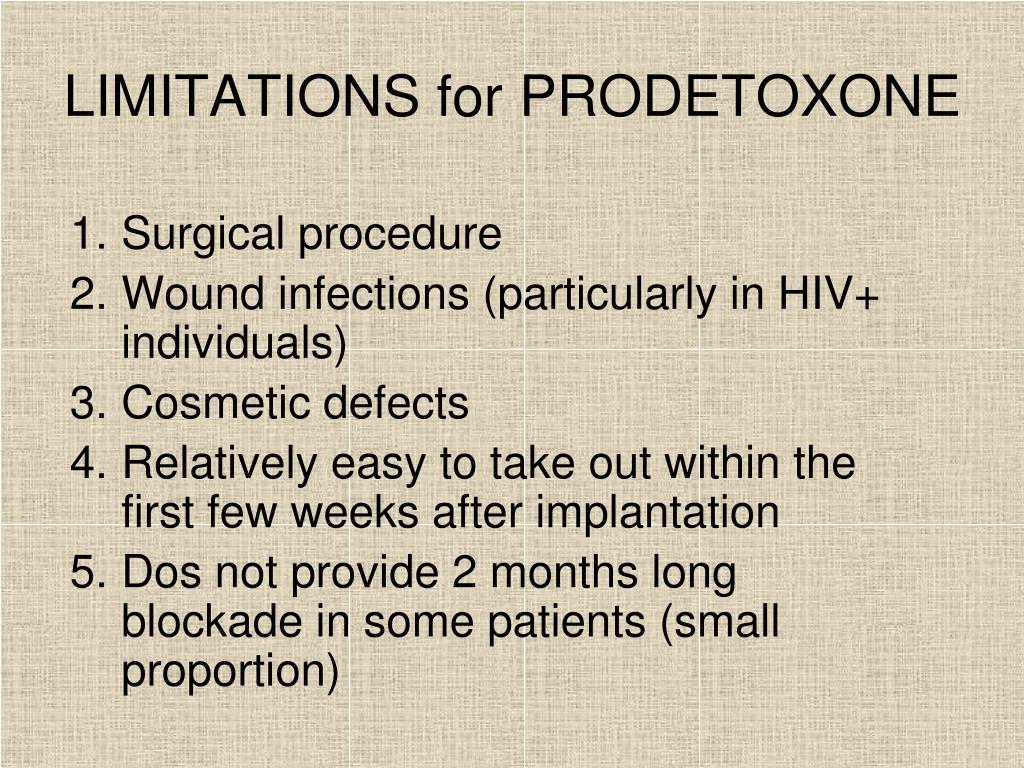 LIMITATIONS for PRODETOXONE

1. Surgical procedure
2. Wound infections (particularly in HIV+ individuals)
3. Cosmetic defects
4. Relatively easy to take out within the first few weeks after implantation
5. Dos not provide 2 months long blockade in some patients (small proportion)